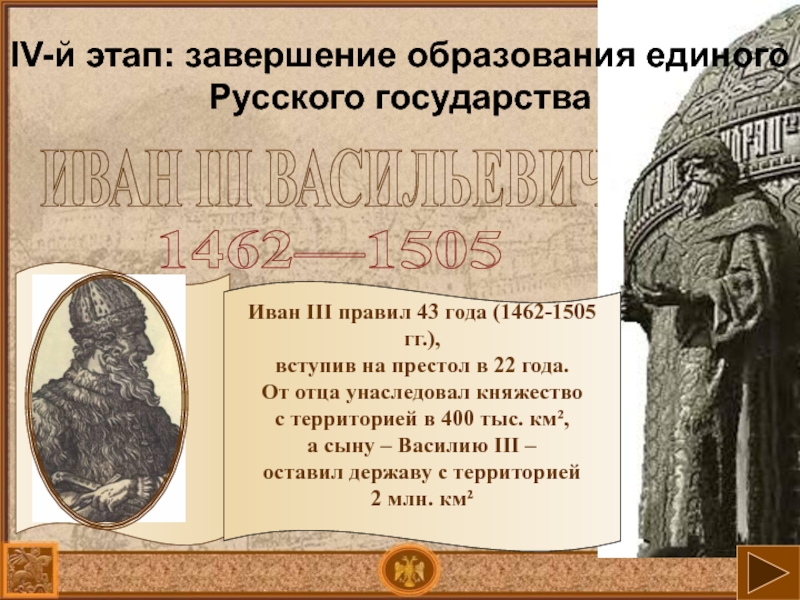 IV-й этап: завершение образования единого Русского государства

ИВАН III ВАСИЛЬЕВИЧ

1462—1505

Иван III правил 43 года (1462-1505 гг.),
вступив на престол в 22 года.
От отца унаследовал княжество
с территорией в 400 тыс. км²,
а сыну – Василию III –
оставил державу с территорией
2 млн. км²